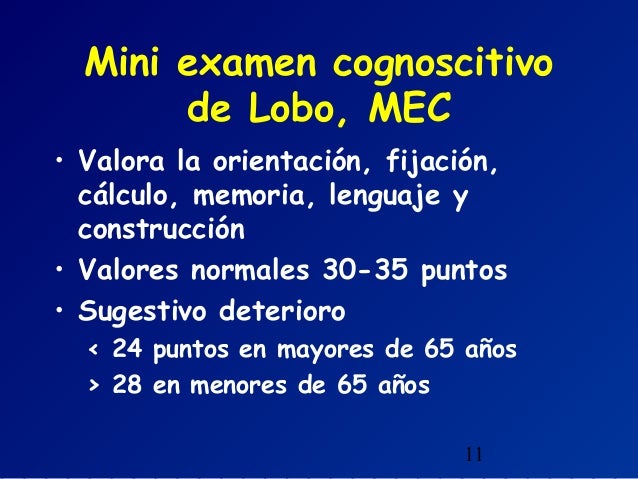 Mini examen cognoscitivo de Lobo, MEC

• Valora la orientación, fijación, cálculo, memoria, lenguaje y construcción
• Valores normales 30-35 puntos
• Sugestivo deterioro
< 24 puntos en mayores de 65 años
> 28 en menores de 65 años

11